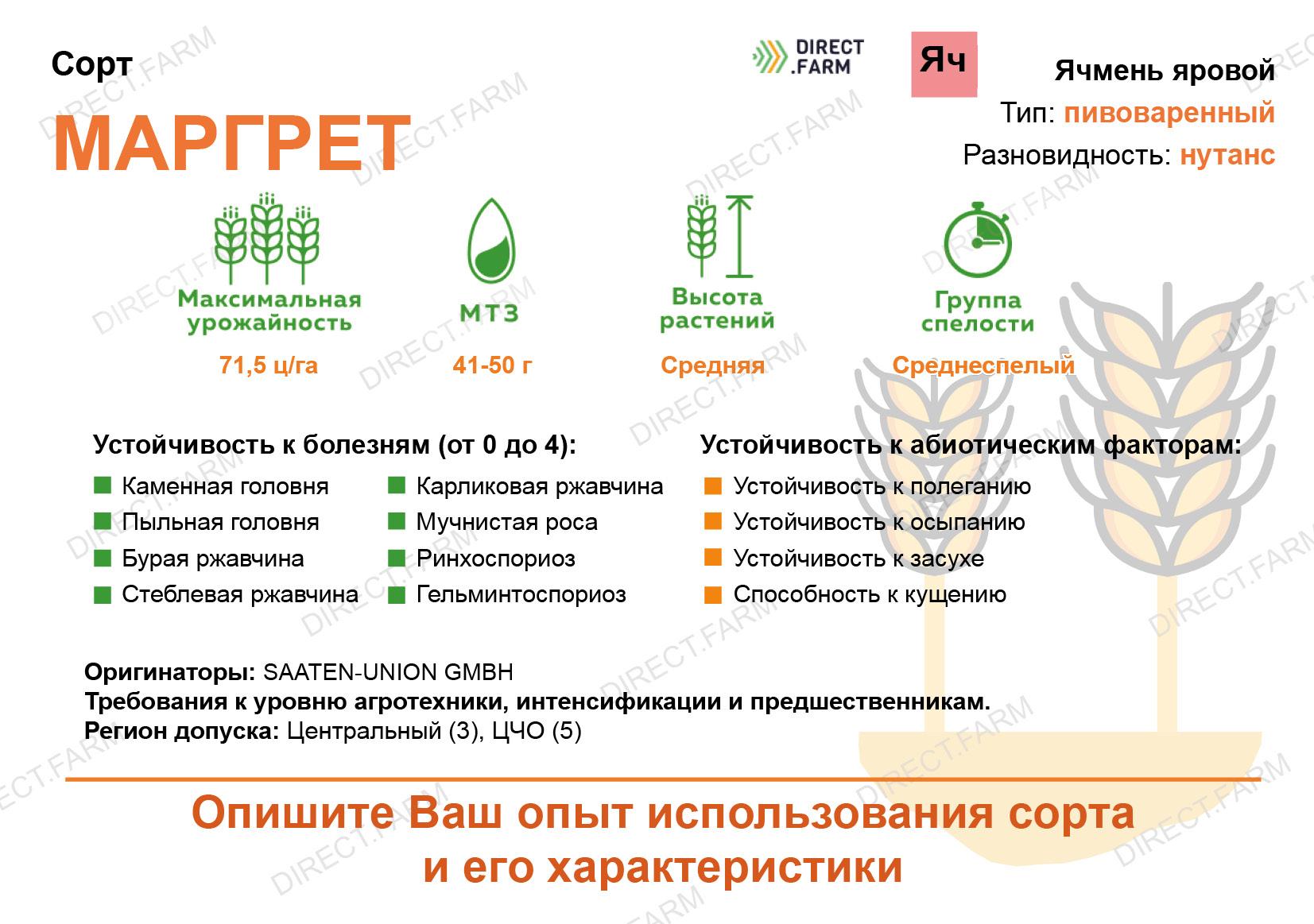 Сорт

МАРГРЕТ

DIRECT .FARM

Яч

Ячмень яровой
Тип: пивоваренный
Разновидность: нутанс

Максимальная урожайность
71,5 ц/га

МТЗ
41-50 г

Высота растений
Средняя

Группа спелости
Среднеспелый

Устойчивость к болезням (от 0 до 4):
Каменная головня
Пыльная головня
Бурая ржавчина
Стеблевая ржавчина
Карликовая ржавчина
Мучнистая роса
Ринхоспориоз
Гельминтоспориоз

Устойчивость к абиотическим факторам:
Устойчивость к полеганию
Устойчивость к осыпанию
Устойчивость к засухе
Способность к кущению

Оригинаторы: SAATEN-UNION GMBH
Требования к уровню агротехники, интенсификации и предшественникам.
Регион допуска: Центральный (3), ЦЧО (5)

Опишите Ваш опыт использования сорта и его характеристики

DIRECT.FARM